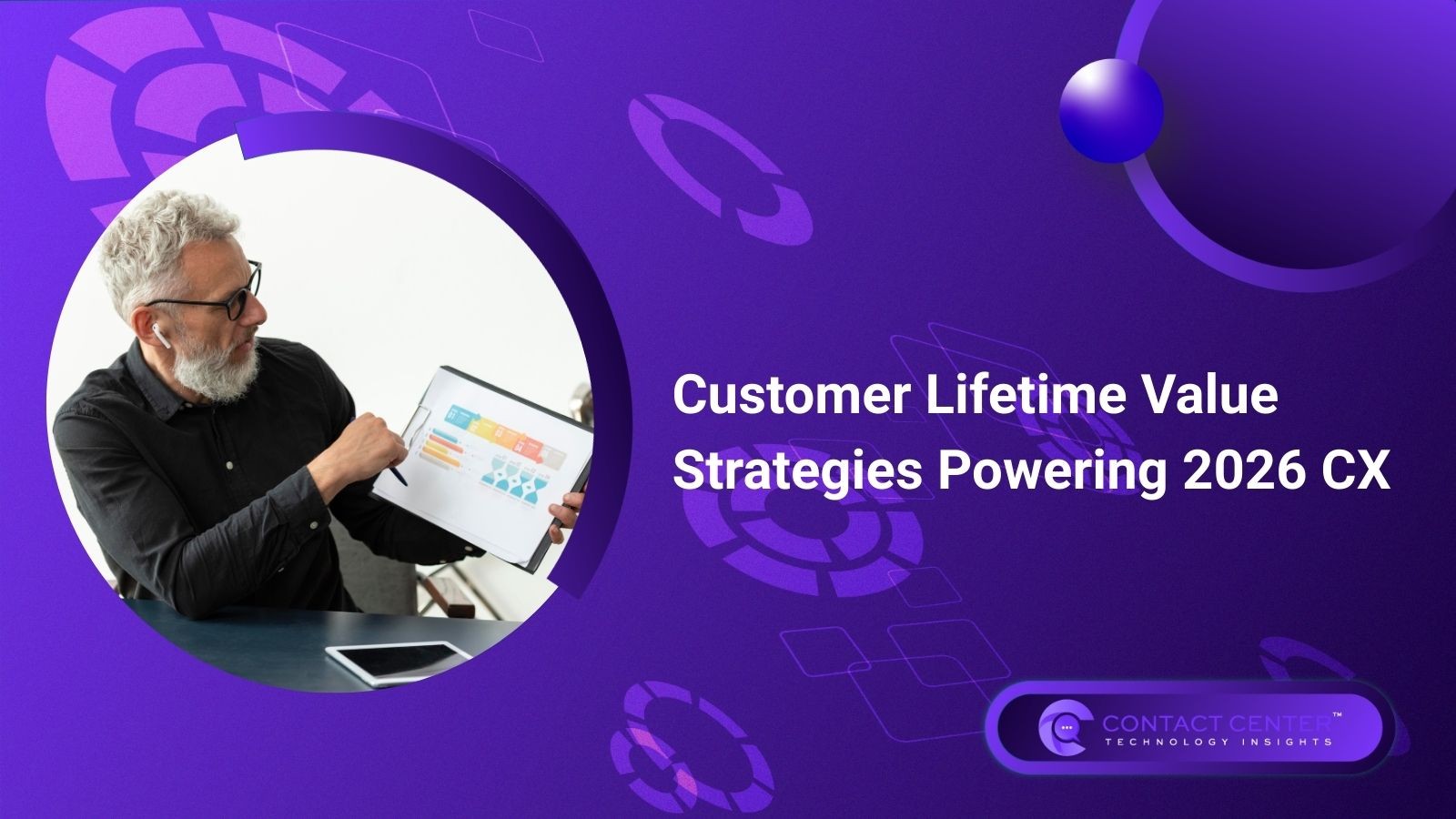 Customer Lifetime Value Strategies Powering 2026 CX

CONTACT CENTER™
TECHNOLOGY INSIGHTS